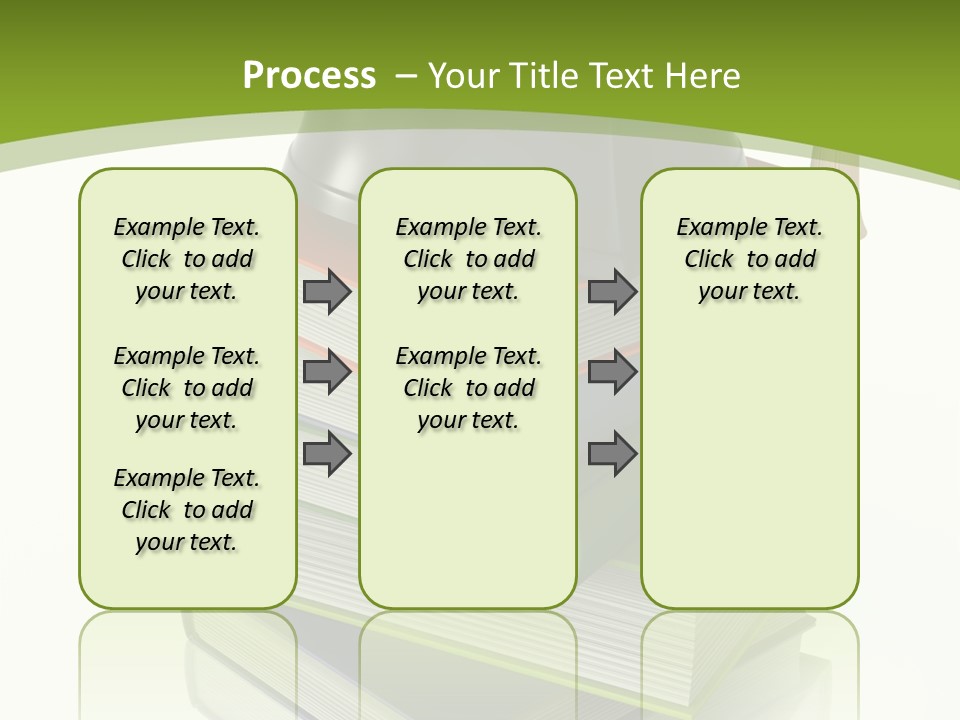 Process – Your Title Text Here

Example Text. Click to add your text.

Example Text. Click to add your text.

Example Text. Click to add your text.

Example Text. Click to add your text.

Example Text. Click to add your text.

Example Text. Click to add your text.